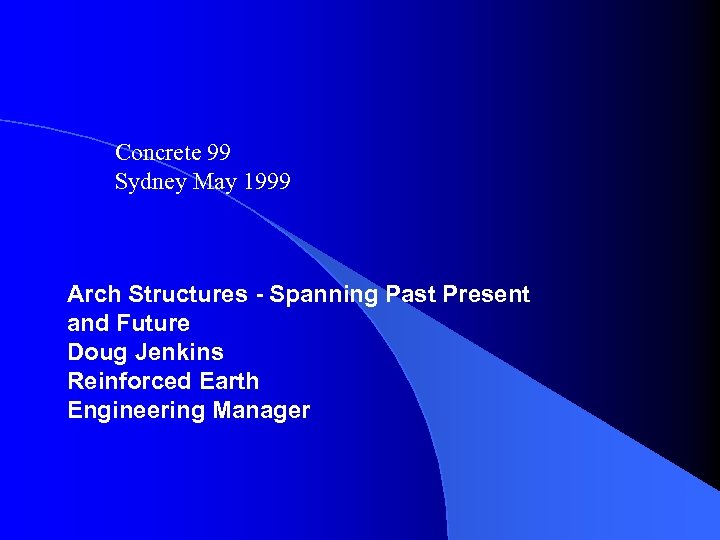 Concrete 99
Sydney May 1999

Arch Structures - Spanning Past Present and Future
Doug Jenkins
Reinforced Earth
Engineering Manager